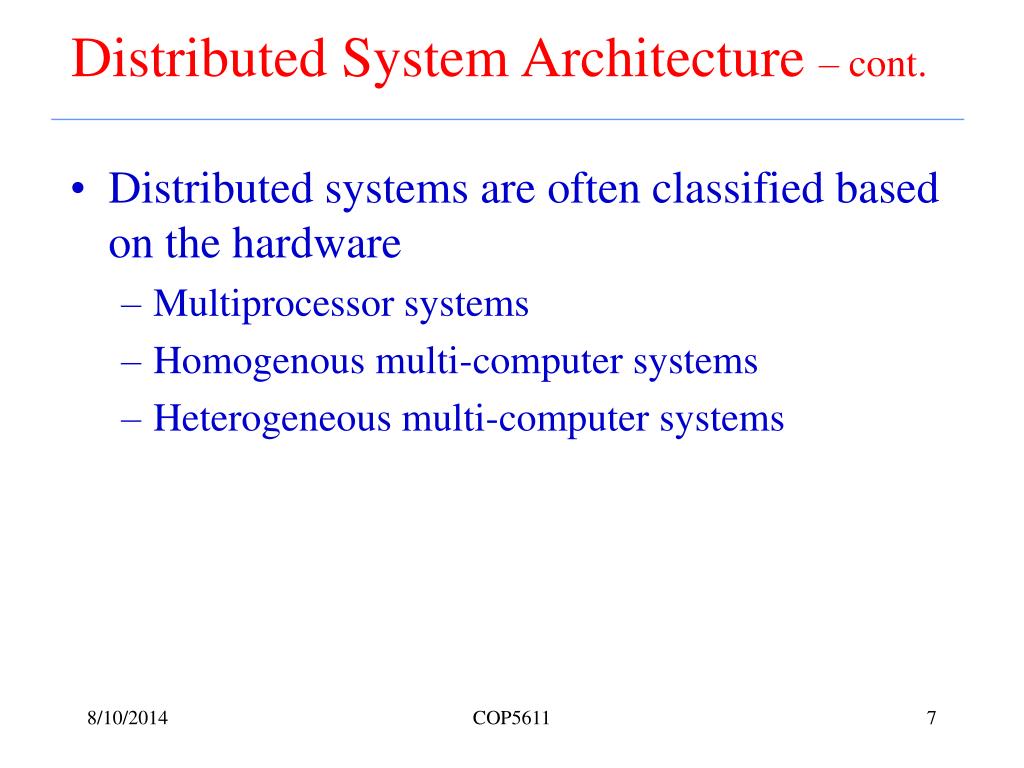 Distributed System Architecture – cont.

• Distributed systems are often classified based on the hardware
– Multiprocessor systems
– Homogenous multi-computer systems
– Heterogeneous multi-computer systems

8/10/2014

COP5611

7